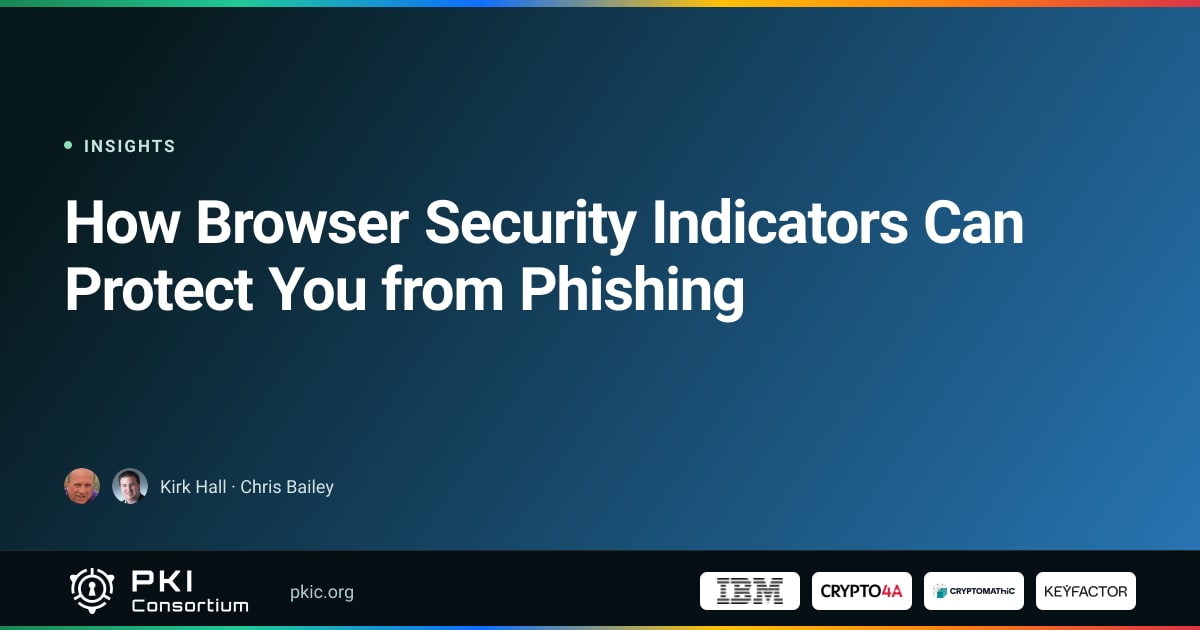 • INSIGHTS

How Browser Security Indicators Can Protect You from Phishing

Kirk Hall · Chris Bailey

PKI
Consortium

pkic.org

IBM

CRYPTO4A

CRYPTOMATHIC

KEYFACTOR